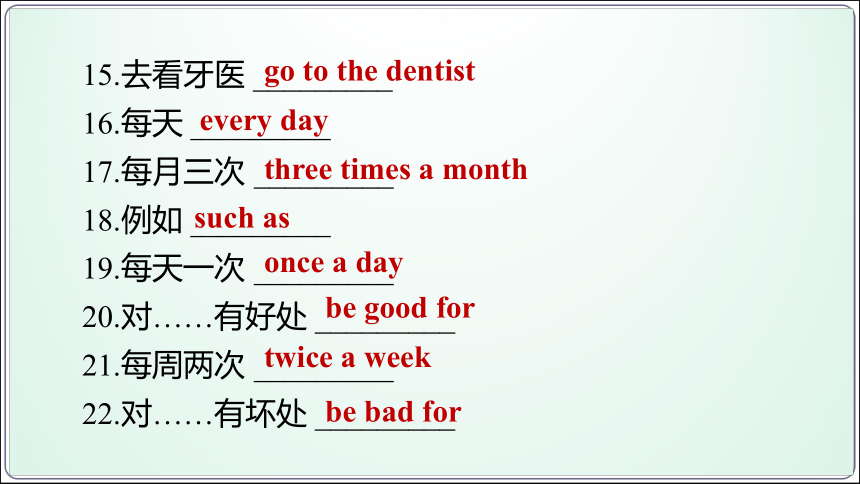 15.去看牙医 go to the dentist

16.每天 every day

17.每月三次 three times a month

18.例如 such as

19.每天一次 once a day

20.对……有好处 be good for

21.每周两次 twice a week

22.对……有坏处 be bad for